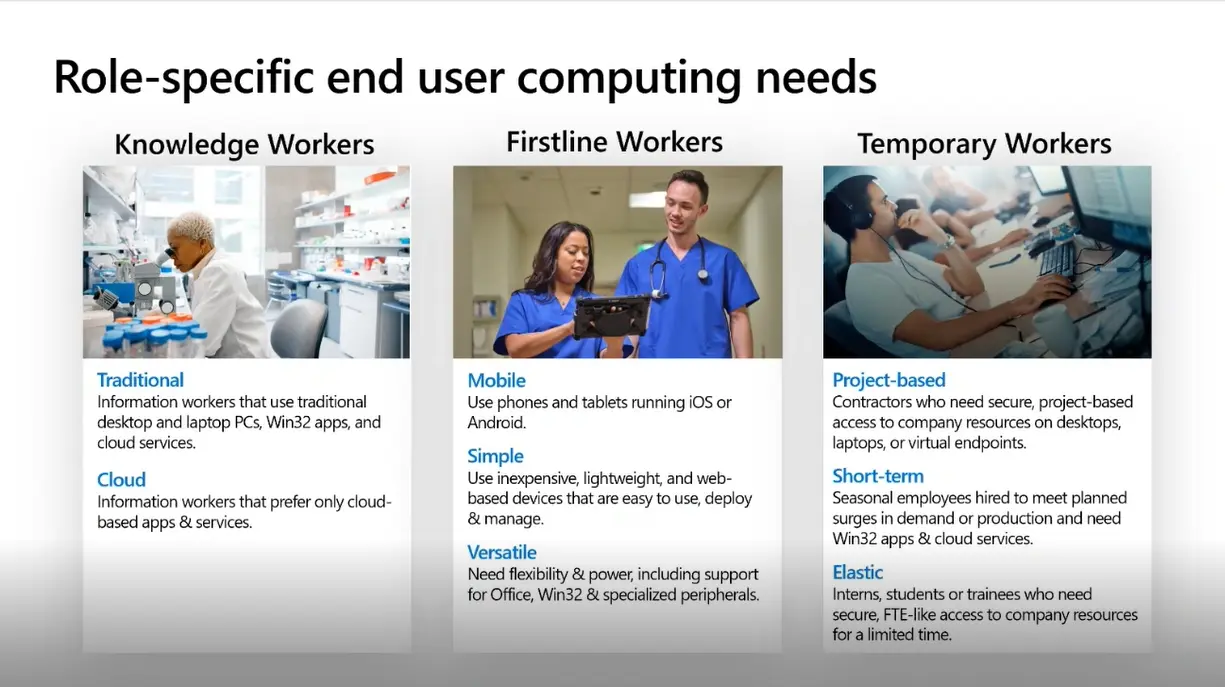 Role-specific end user computing needs

Knowledge Workers

Traditional
Information workers that use traditional desktop and laptop PCs, Win32 apps, and cloud services.

Cloud
Information workers that prefer only cloud-based apps & services.

Firstline Workers

Mobile
Use phones and tablets running iOS or Android.

Simple
Use inexpensive, lightweight, and web-based devices that are easy to use, deploy & manage.

Versatile
Need flexibility & power, including support for Office, Win32 & specialized peripherals.

Temporary Workers

Project-based
Contractors who need secure, project-based access to company resources on desktops, laptops, or virtual endpoints.

Short-term
Seasonal employees hired to meet planned surges in demand or production and need Win32 apps & cloud services.

Elastic
Interns, students or trainees who need secure, FTE-like access to company resources for a limited time.